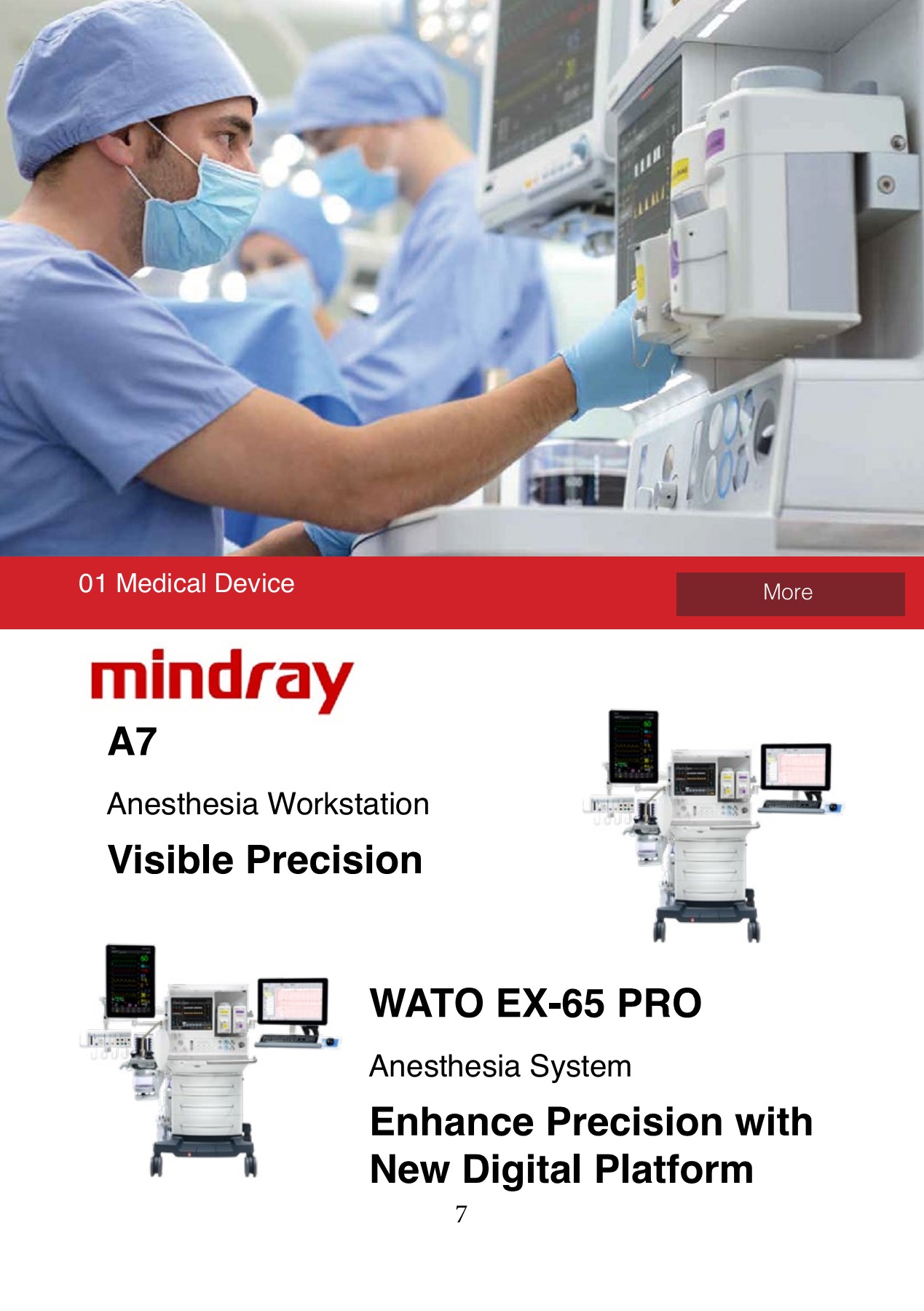 01 Medical Device

More

mindray

A7

Anesthesia Workstation

Visible Precision

WATO EX-65 PRO

Anesthesia System

Enhance Precision with New Digital Platform

7